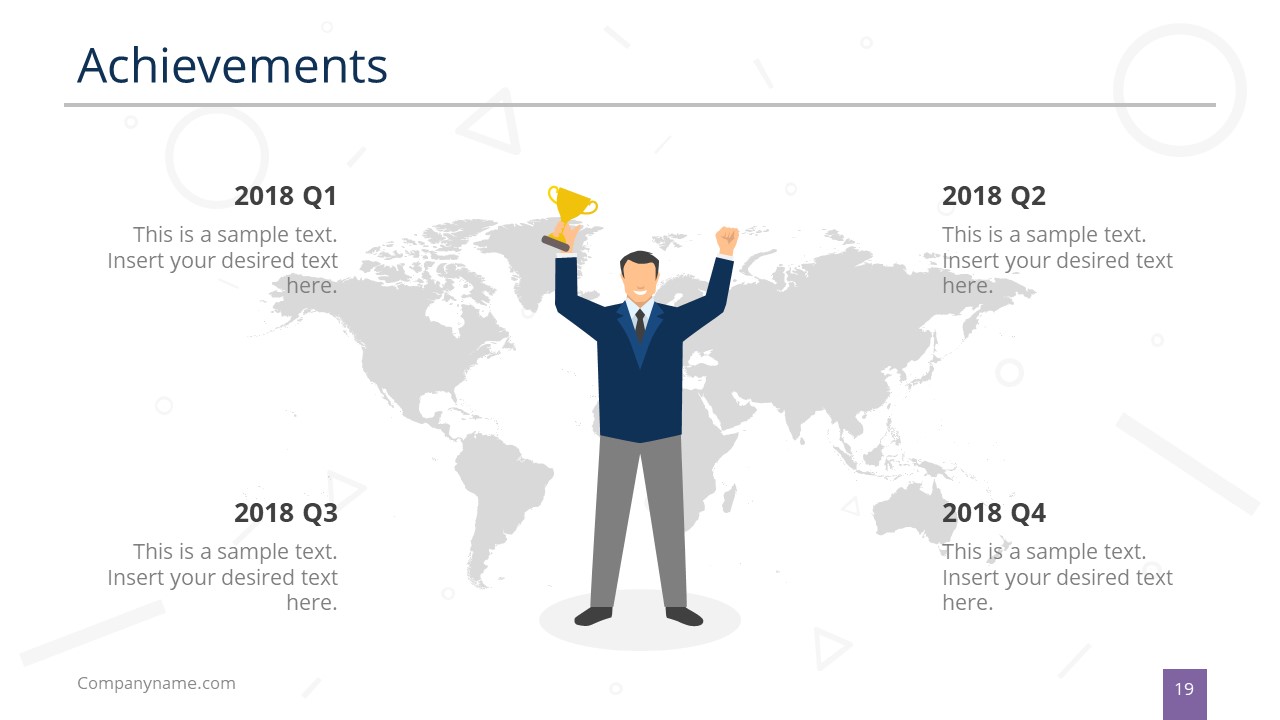 Achievements

2018 Q1

This is a sample text. Insert your desired text here.

2018 Q2

This is a sample text. Insert your desired text here.

2018 Q3

This is a sample text. Insert your desired text here.

2018 Q4

This is a sample text. Insert your desired text here.

Companyname.com

19